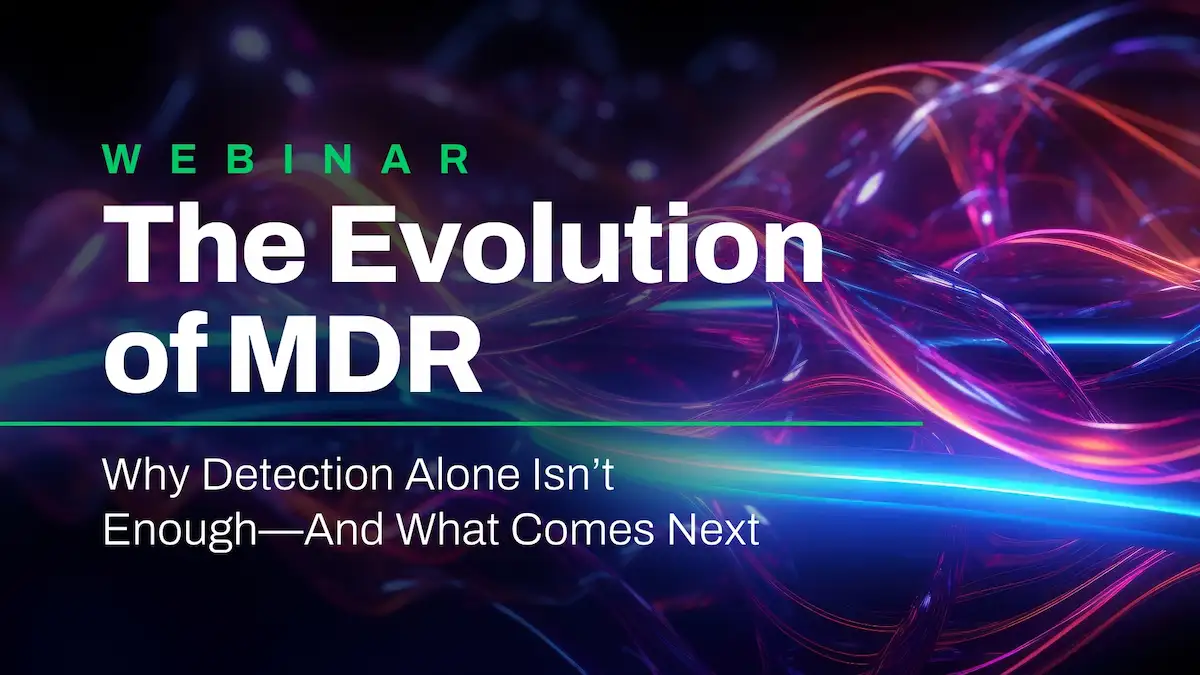 WEBINAR

The Evolution of MDR

Why Detection Alone Isn’t Enough—And What Comes Next